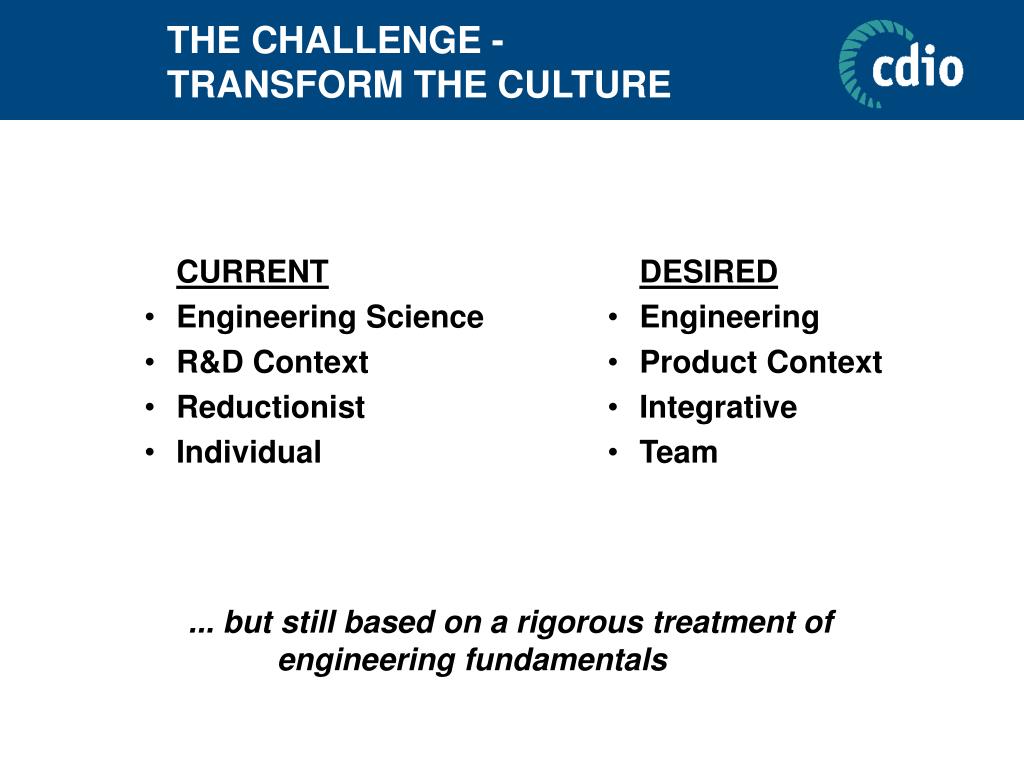 THE CHALLENGE -
TRANSFORM THE CULTURE

cdio

CURRENT
• Engineering Science
• R&D Context
• Reductionist
• Individual

DESIRED
• Engineering
• Product Context
• Integrative
• Team

... but still based on a rigorous treatment of engineering fundamentals